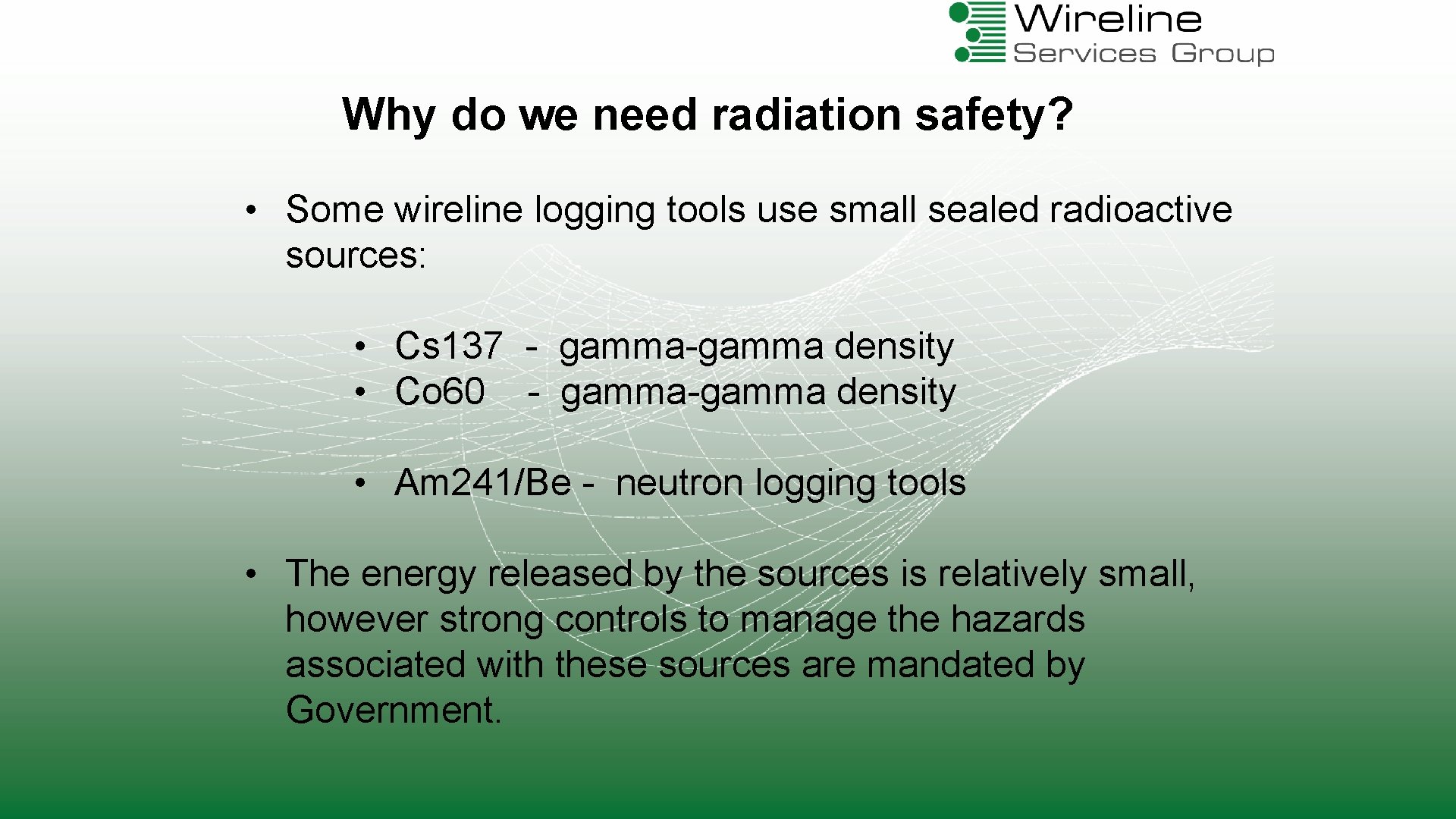 Wireline
Services Group

Why do we need radiation safety?

• Some wireline logging tools use small sealed radioactive sources:

• Cs137 - gamma-gamma density
• Co60 - gamma-gamma density

• Am241/Be - neutron logging tools

• The energy released by the sources is relatively small, however strong controls to manage the hazards associated with these sources are mandated by Government.